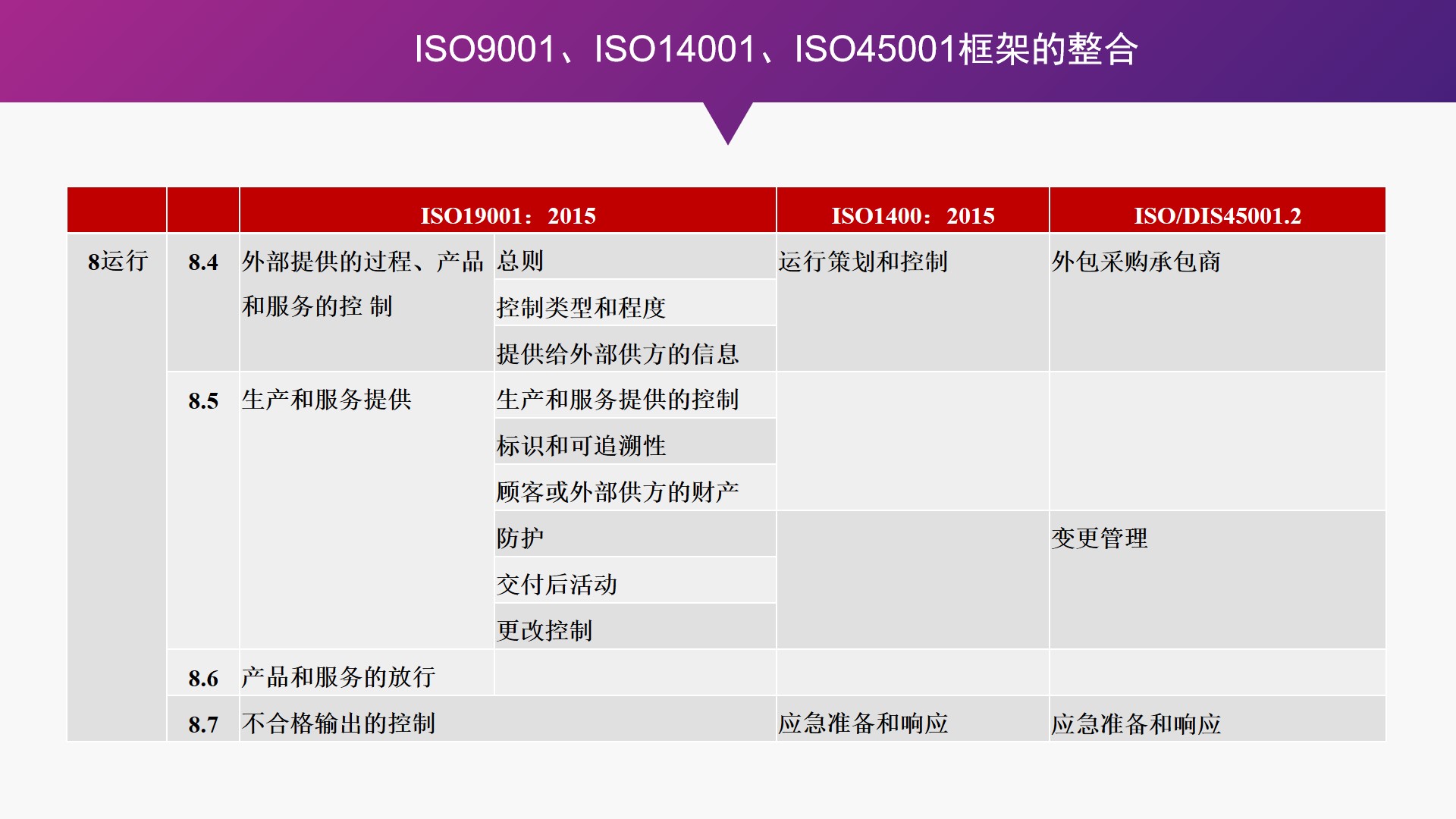 ISO9001、ISO14001、ISO45001框架的整合

| | | ISO19001：2015 | | ISO1400：2015 | ISO/DIS45001.2 |
|---|---|---|---|---|---|
| 8运行 | 8.4 | 外部提供的过程、产品和服务的控 制 | 总则 | 运行策划和控制 | 外包采购承包商 |
| | | | 控制类型和程度 | | |
| | | | 提供给外部供方的信息 | | |
| | 8.5 | 生产和服务提供 | 生产和服务提供的控制 | | |
| | | | 标识和可追溯性 | | |
| | | | 顾客或外部供方的财产 | | |
| | | | 防护 | | 变更管理 |
| | | | 交付后活动 | | |
| | | | 更改控制 | | |
| | 8.6 | 产品和服务的放行 | | | |
| | 8.7 | 不合格输出的控制 | | 应急准备和响应 | 应急准备和响应 |